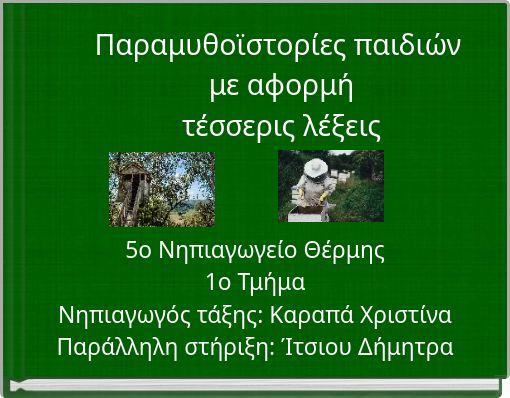 Παραμυθοϊστορίες παιδιών
με αφορμή
τέσσερις λέξεις

5ο Νηπιαγωγείο Θέρμης
1ο Τμήμα
Νηπιαγωγός τάξης: Καραπά Χριστίνα
Παράλληλη στήριξη: Ίτσιου Δήμητρα